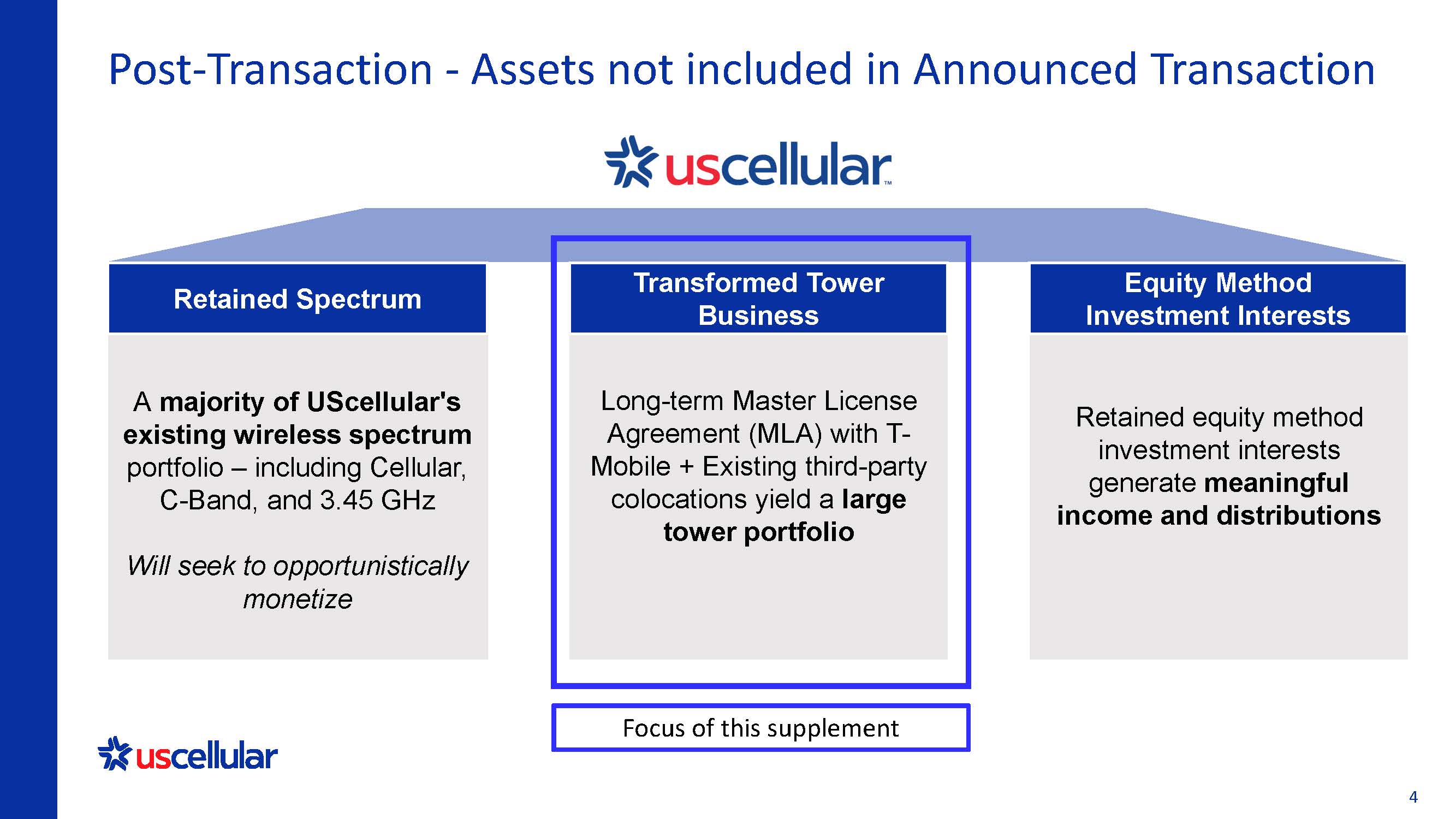 Post-Transaction - Assets not included in Announced Transaction

uscellular™

Retained Spectrum

A majority of UScellular's existing wireless spectrum portfolio – including Cellular, C-Band, and 3.45 GHz

Will seek to opportunistically monetize

Transformed Tower Business

Long-term Master License Agreement (MLA) with T-Mobile + Existing third-party colocations yield a large tower portfolio

Equity Method Investment Interests

Retained equity method investment interests generate meaningful income and distributions

Focus of this supplement

uscellular

4